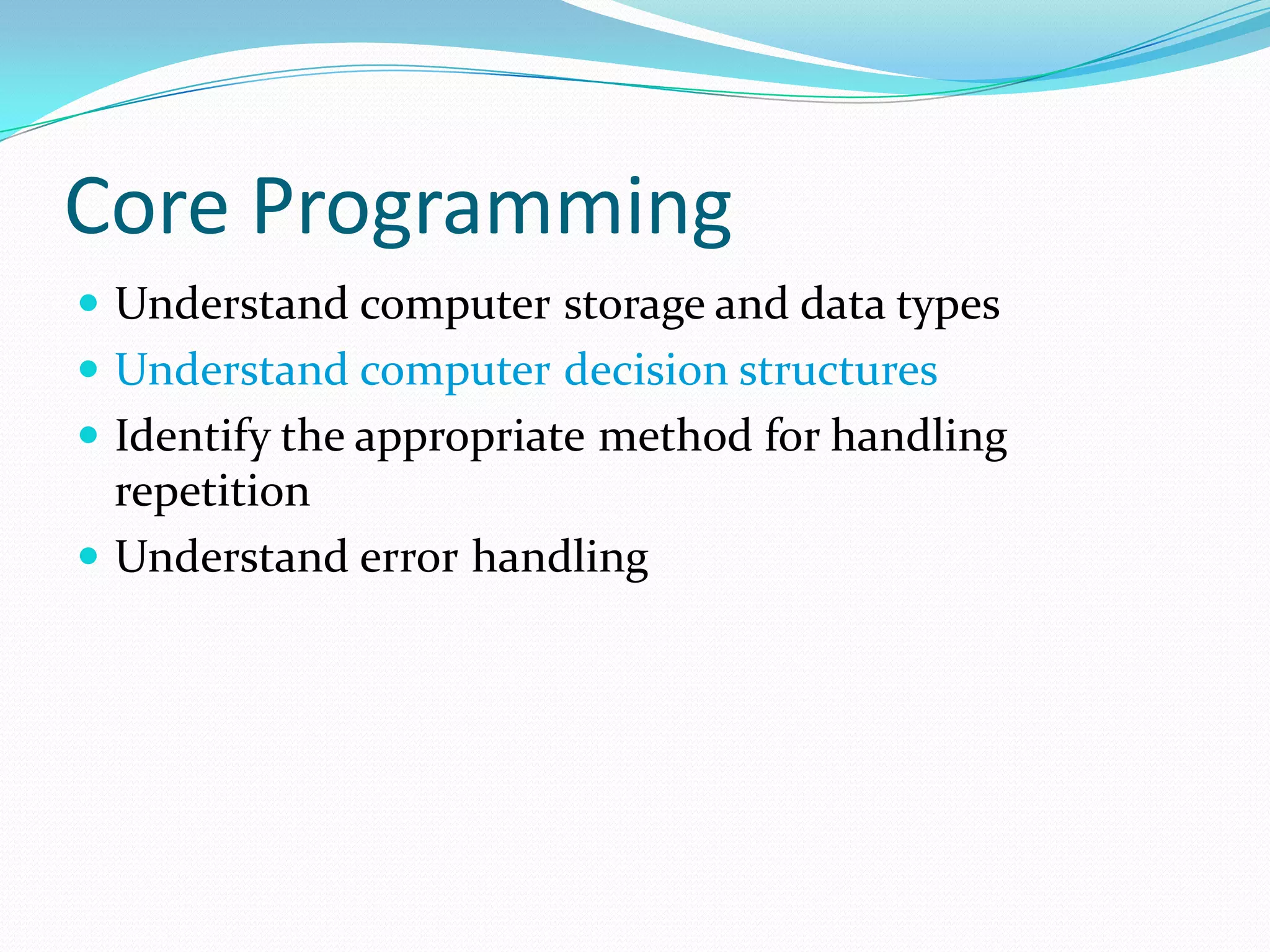 Core Programming

- Understand computer storage and data types
- Understand computer decision structures
- Identify the appropriate method for handling repetition
- Understand error handling